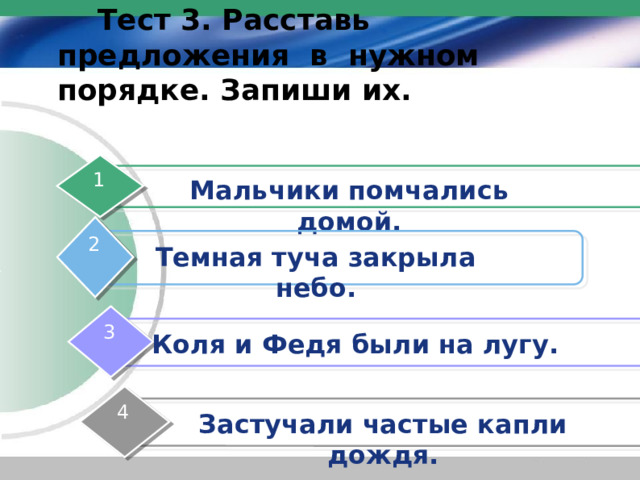 Тест 3. Расставь предложения в нужном порядке. Запиши их.

1
Мальчики помчались домой.

2
Темная туча закрыла небо.

3
Коля и Федя были на лугу.

4
Застучали частые капли дождя.